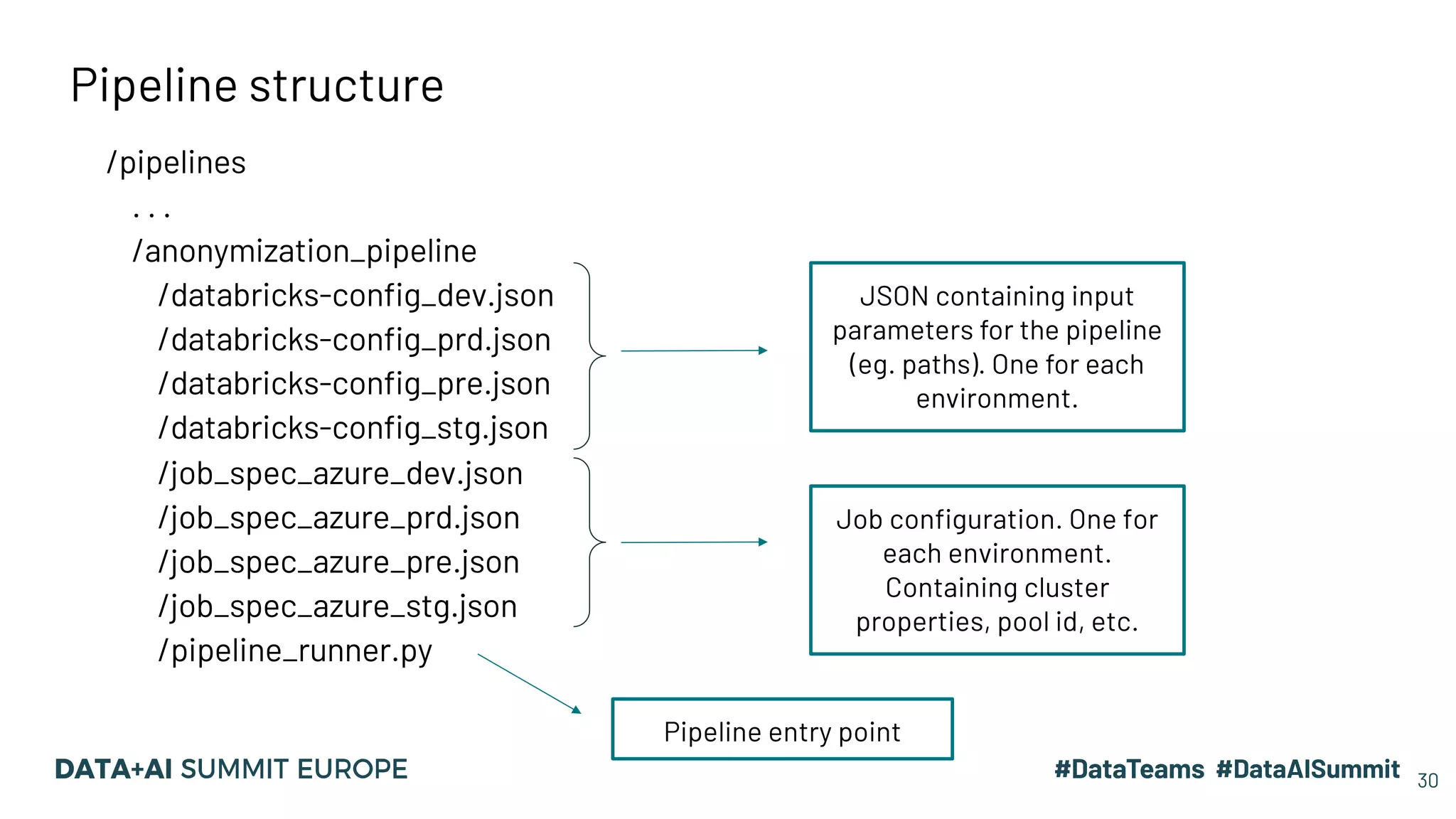 Pipeline structure

/pipelines
...
/anonymization_pipeline
/databricks-config_dev.json
/databricks-config_prd.json
/databricks-config_pre.json
/databricks-config_stg.json
/job_spec_azure_dev.json
/job_spec_azure_prd.json
/job_spec_azure_pre.json
/job_spec_azure_stg.json
/pipeline_runner.py

JSON containing input parameters for the pipeline (eg. paths). One for each environment.

Job configuration. One for each environment. Containing cluster properties, pool id, etc.

Pipeline entry point

DATA+AI SUMMIT EUROPE

#DataTeams #DataAISummit

30